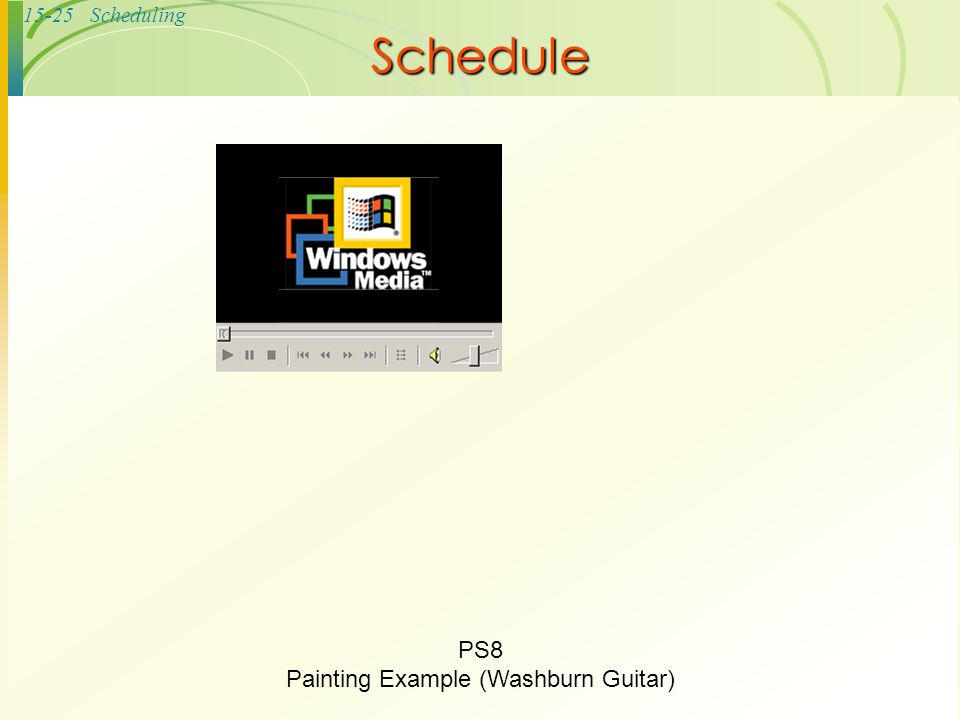 15-25 Scheduling

Schedule

Windows Media™

PS8
Painting Example (Washburn Guitar)